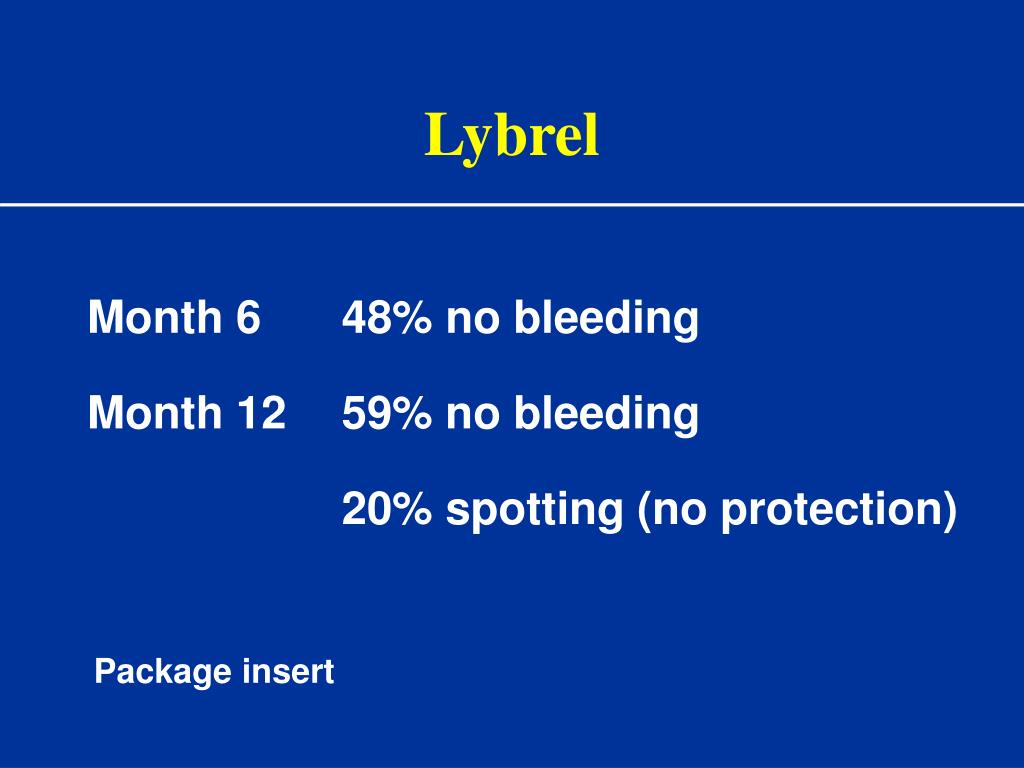 Lybrel

Month 6 48% no bleeding

Month 12 59% no bleeding

20% spotting (no protection)

Package insert